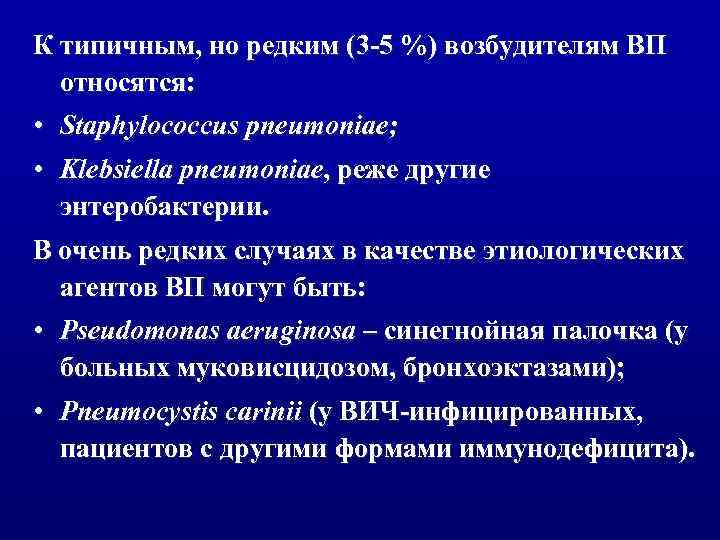 К типичным, но редким (3-5 %) возбудителям ВП относятся:

• Staphylococcus pneumoniae;

• Klebsiella pneumoniae, реже другие энтеробактерии.

В очень редких случаях в качестве этиологических агентов ВП могут быть:

• Pseudomonas aeruginosa – синегнойная палочка (у больных муковисцидозом, бронхоэктазами);

• Pneumocystis carinii (у ВИЧ-инфицированных, пациентов с другими формами иммунодефицита).